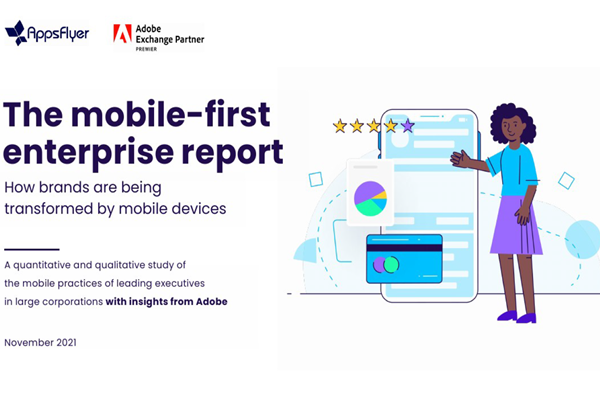 AppsFlyer

Adobe
Exchange Partner
PREMIER

The mobile-first enterprise report

How brands are being transformed by mobile devices

A quantitative and qualitative study of the mobile practices of leading executives in large corporations with insights from Adobe

November 2021